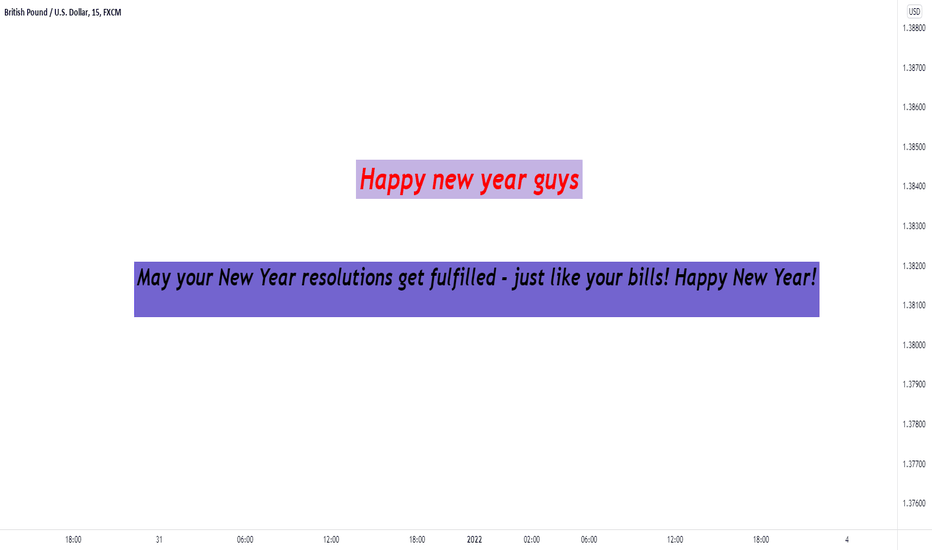 British Pound / U.S. Dollar, 15, FXCM

USD

1.38800
1.38700
1.38600
1.38500
1.38400
1.38300
1.38200
1.38100
1.38000
1.37900
1.37800
1.37700
1.37600

Happy new year guys

May your New Year resolutions get fulfilled - just like your bills! Happy New Year!

18:00 31 06:00 12:00 18:00 2022 02:00 06:00 12:00 18:00 4